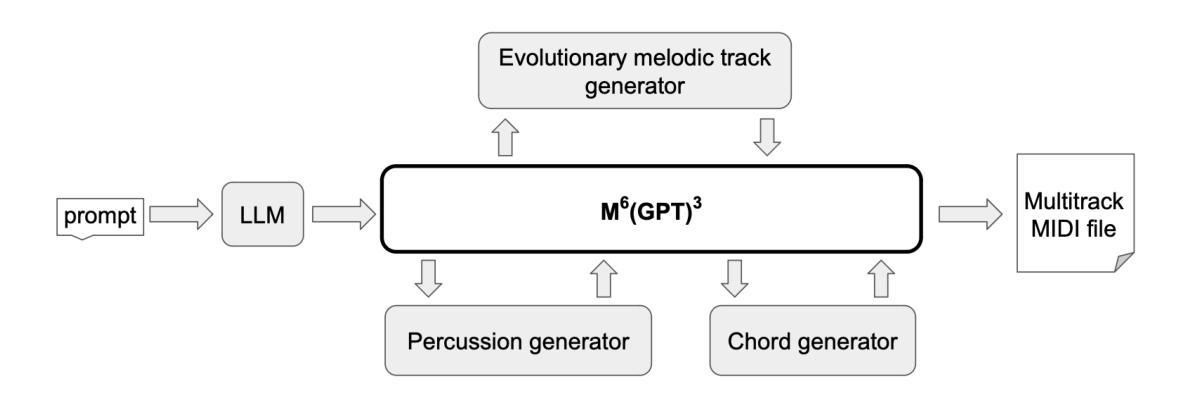 Evolutionary melodic track generator

prompt

LLM

$M^6(GPT)^3$

Multitrack MIDI file

Percussion generator

Chord generator